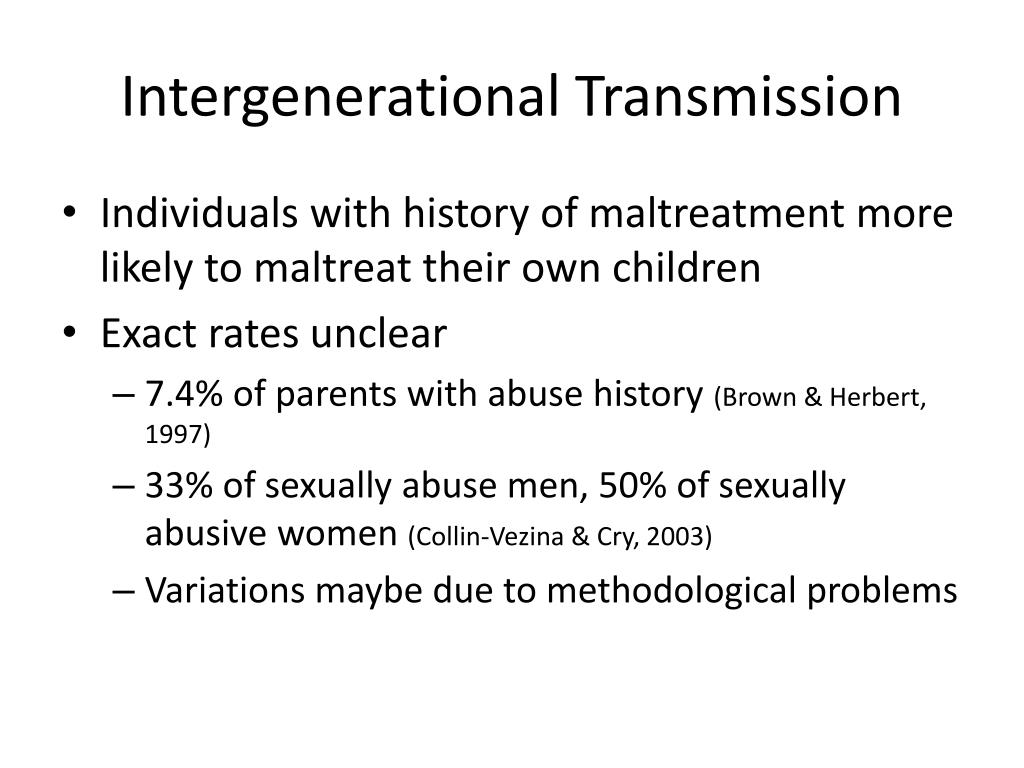 Intergenerational Transmission

• Individuals with history of maltreatment more likely to maltreat their own children

• Exact rates unclear

– 7.4% of parents with abuse history (Brown & Herbert, 1997)

– 33% of sexually abuse men, 50% of sexually abusive women (Collin-Vezina & Cry, 2003)

– Variations maybe due to methodological problems